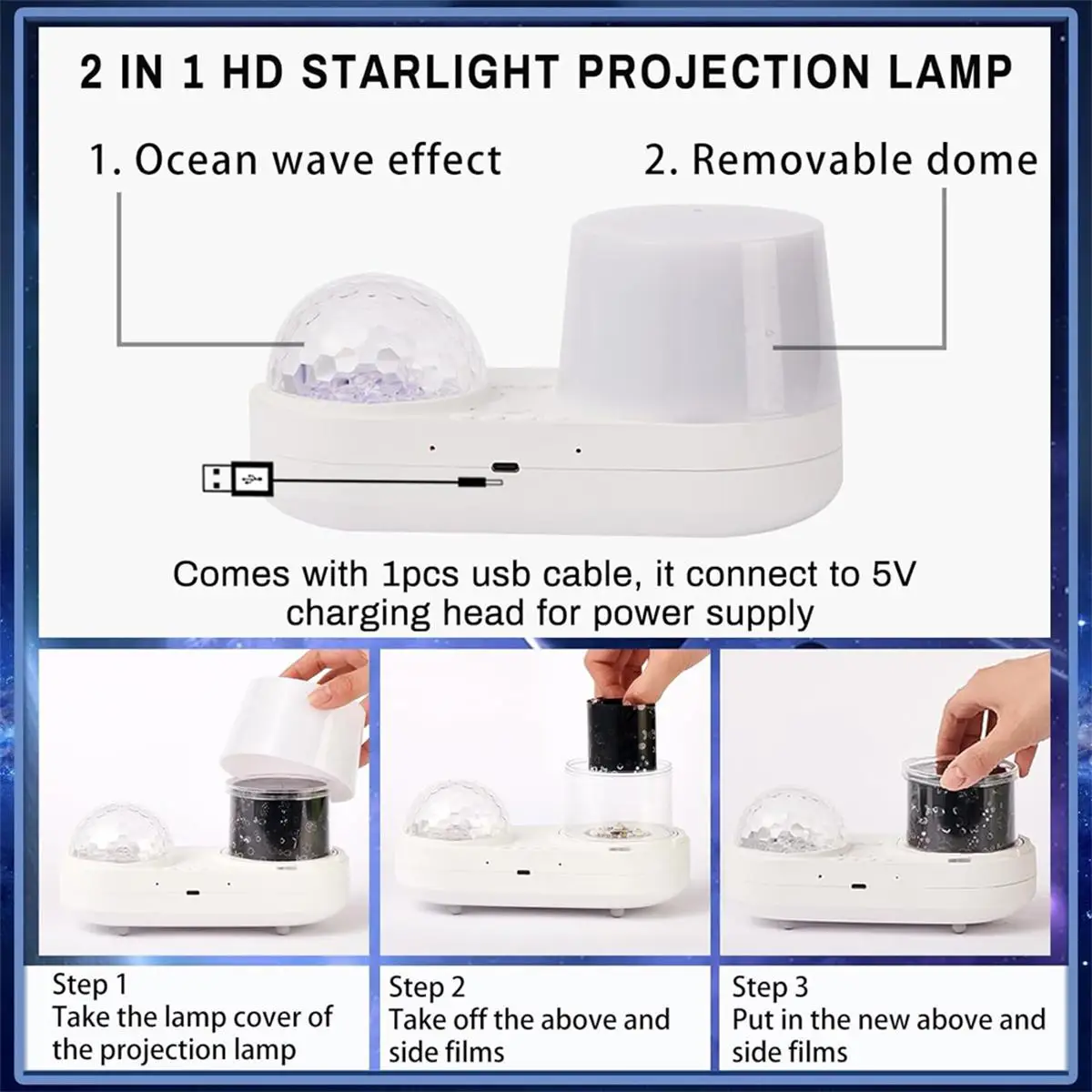 2 IN 1 HD STARLIGHT PROJECTION LAMP

1. Ocean wave effect

2. Removable dome

Comes with 1pcs usb cable, it connect to 5V charging head for power supply

Step 1
Take the lamp cover of the projection lamp

Step 2
Take off the above and side films

Step 3
Put in the new above and side films